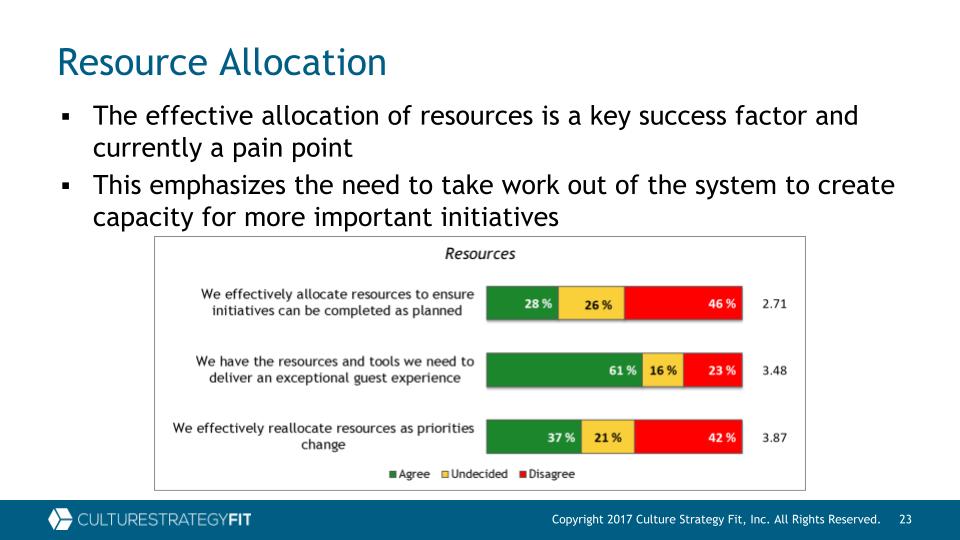 Resource Allocation

▪ The effective allocation of resources is a key success factor and currently a pain point

▪ This emphasizes the need to take work out of the system to create capacity for more important initiatives

Resources

We effectively allocate resources to ensure initiatives can be completed as planned 28 % 26 % 46 % 2.71

We have the resources and tools we need to deliver an exceptional guest experience 61 % 16 % 23 % 3.48

We effectively reallocate resources as priorities change 37 % 21 % 42 % 3.87

Agree Undecided Disagree

CULTURESTRATEGYFIT

Copyright 2017 Culture Strategy Fit, Inc. All Rights Reserved. 23